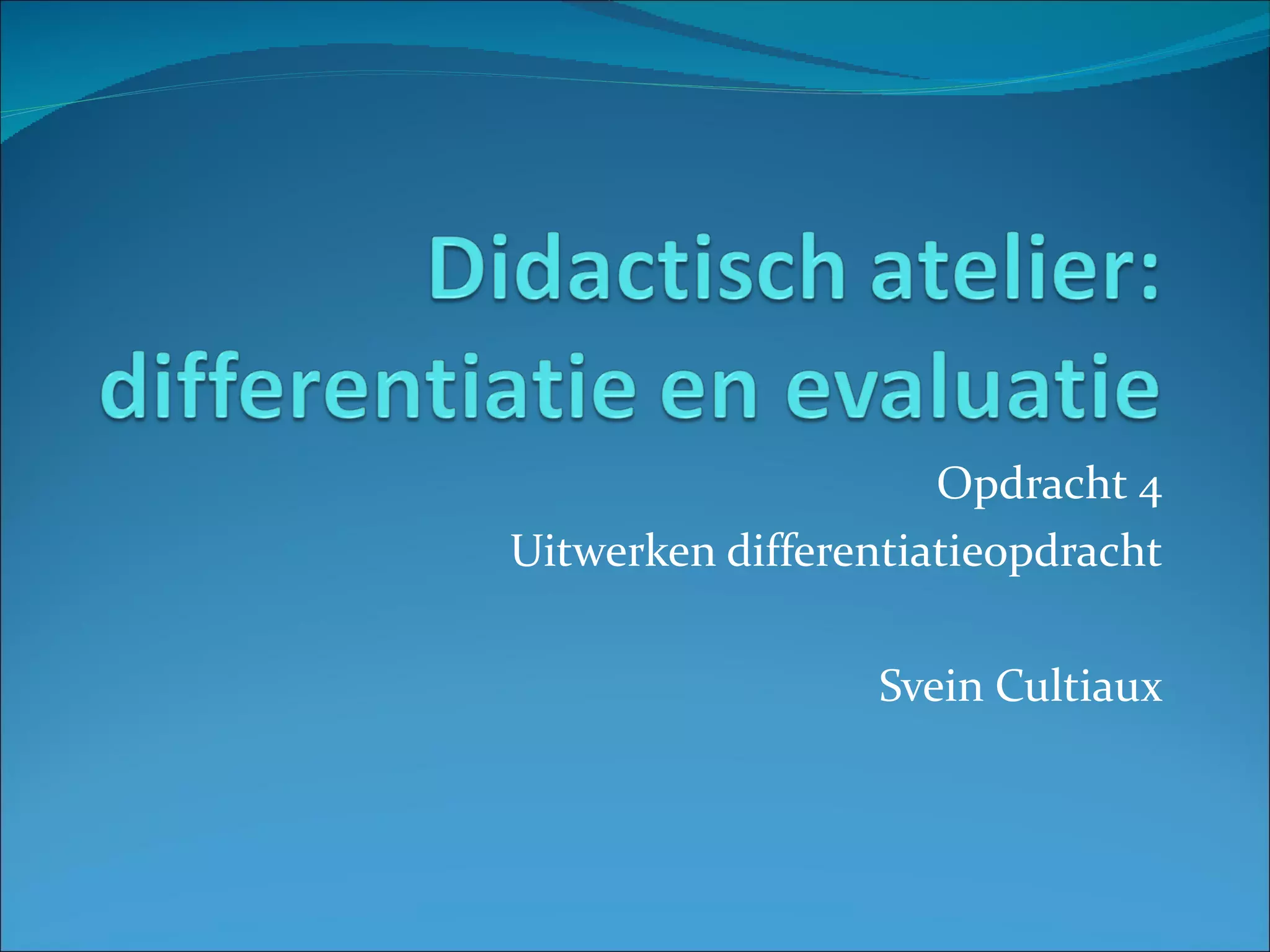 Didactisch atelier: differentiatie en evaluatie

Opdracht 4
Uitwerken differentiatieopdracht

Svein Cultiaux